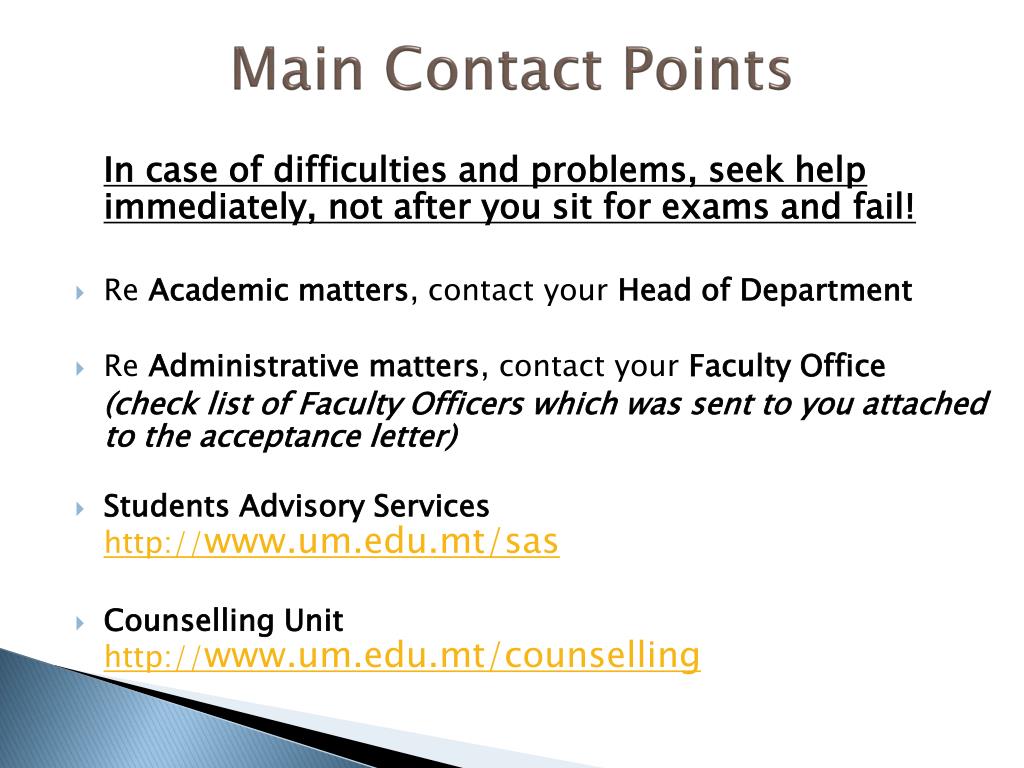 Main Contact Points

In case of difficulties and problems, seek help immediately, not after you sit for exams and fail!

Re Academic matters, contact your Head of Department

Re Administrative matters, contact your Faculty Office
(check list of Faculty Officers which was sent to you attached to the acceptance letter)

Students Advisory Services
http://www.um.edu.mt/sas

Counselling Unit
http://www.um.edu.mt/counselling